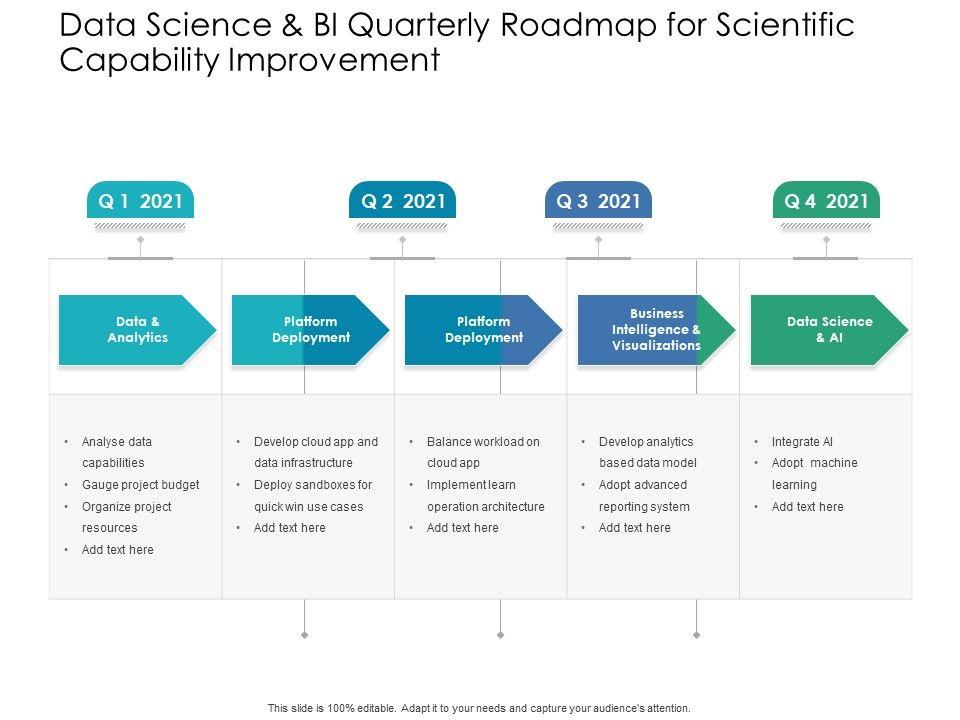 Data Science & BI Quarterly Roadmap for Scientific Capability Improvement

Q 1 2021

Q 2 2021

Q 3 2021

Q 4 2021

Data & Analytics

Platform Deployment

Platform Deployment

Business Intelligence & Visualizations

Data Science & AI

• Analyse data capabilities
• Gauge project budget
• Organize project resources
• Add text here

• Develop cloud app and data infrastructure
• Deploy sandboxes for quick win use cases
• Add text here

• Balance workload on cloud app
• Implement learn operation architecture
• Add text here

• Develop analytics based data model
• Adopt advanced reporting system
• Add text here

• Integrate AI
• Adopt machine learning
• Add text here

This slide is 100% editable. Adapt it to your needs and capture your audience's attention.